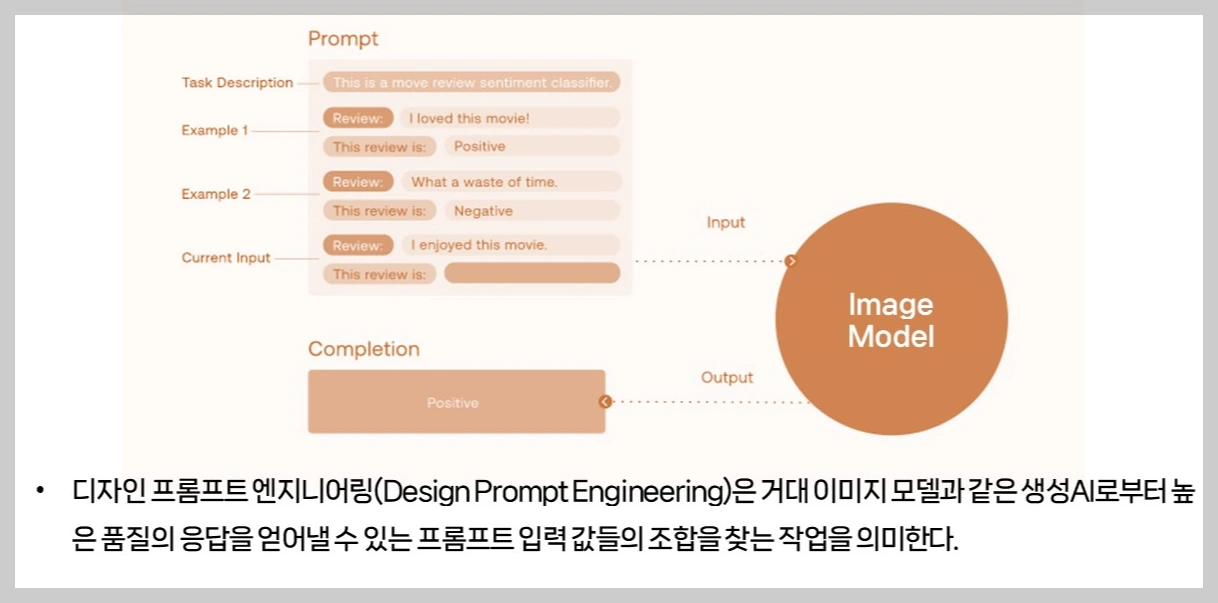 Prompt

Task Description
This is a move review sentiment classifier.

Example 1
Review: I loved this movie!
This review is: Positive

Example 2
Review: What a waste of time.
This review is: Negative

Current Input
Review: I enjoyed this movie.
This review is:

Input

Image Model

Completion

Positive

Output

• 디자인 프롬프트 엔지니어링(Design Prompt Engineering)은 거대 이미지 모델과 같은 생성AI로부터 높은 품질의 응답을 얻어낼 수 있는 프롬프트 입력 값들의 조합을 찾는 작업을 의미한다.